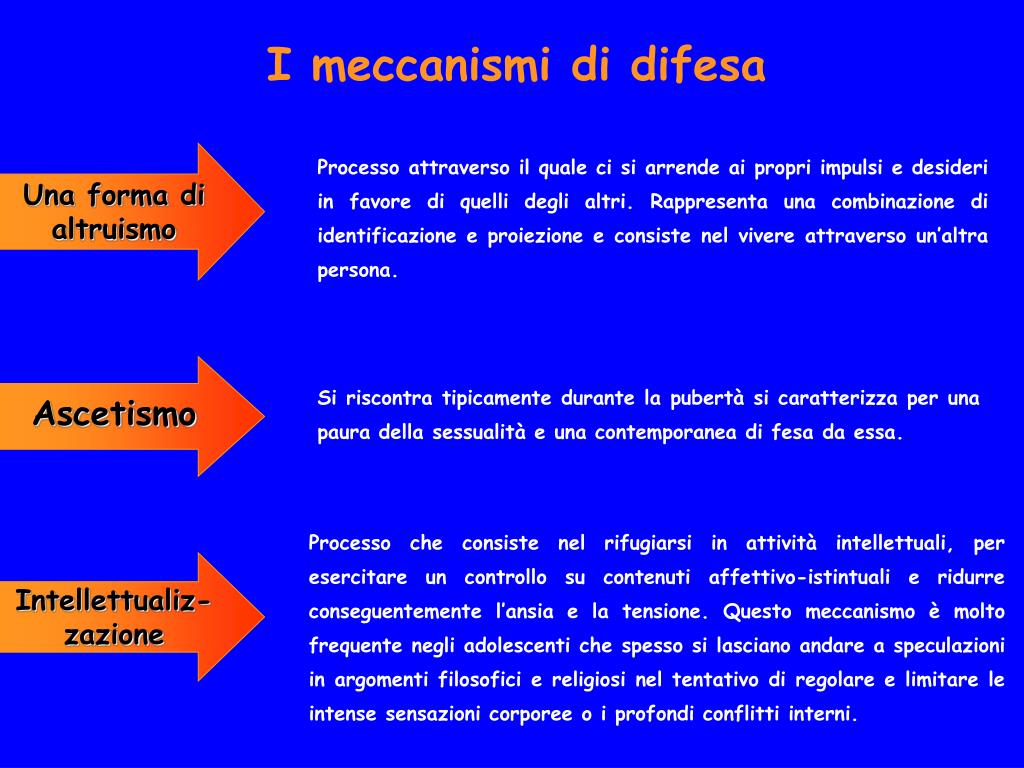 I meccanismi di difesa

Una forma di altruismo

Processo attraverso il quale ci si arrende ai propri impulsi e desideri in favore di quelli degli altri. Rappresenta una combinazione di identificazione e proiezione e consiste nel vivere attraverso un'altra persona.

Ascetismo

Si riscontra tipicamente durante la pubertà si caratterizza per una paura della sessualità e una contemporanea di fesa da essa.

Intellettualiz-zazione

Processo che consiste nel rifugiarsi in attività intellettuali, per esercitare un controllo su contenuti affettivo-istintuali e ridurre conseguentemente l'ansia e la tensione. Questo meccanismo è molto frequente negli adolescenti che spesso si lasciano andare a speculazioni in argomenti filosofici e religiosi nel tentativo di regolare e limitare le intense sensazioni corporee o i profondi conflitti interni.